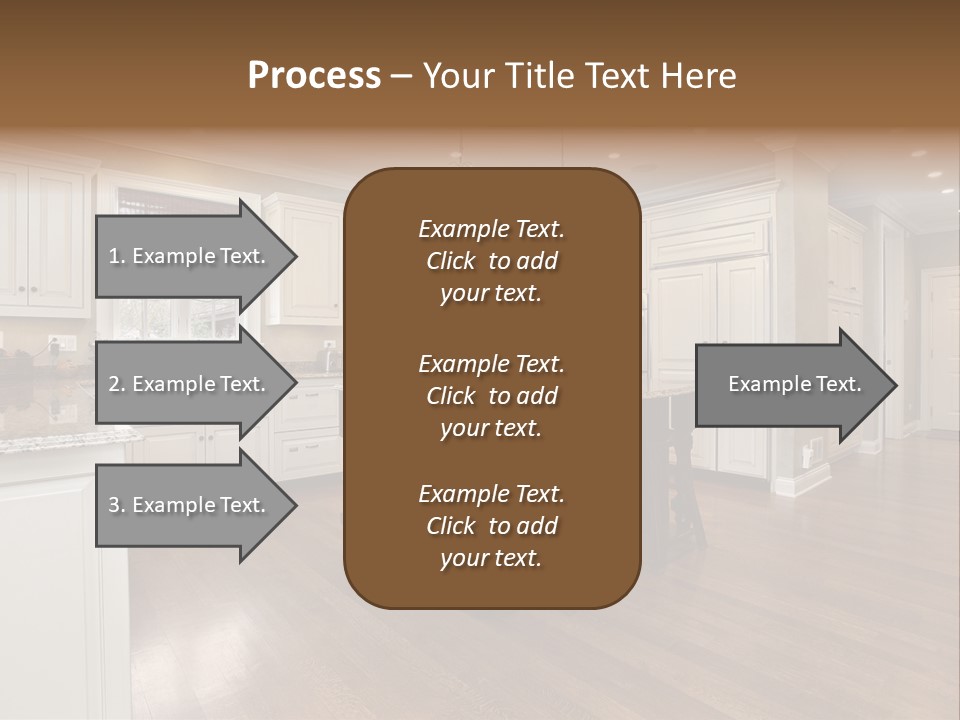 Process – Your Title Text Here

1. Example Text.

2. Example Text.

3. Example Text.

Example Text. Click to add your text.

Example Text. Click to add your text.

Example Text. Click to add your text.

Example Text.